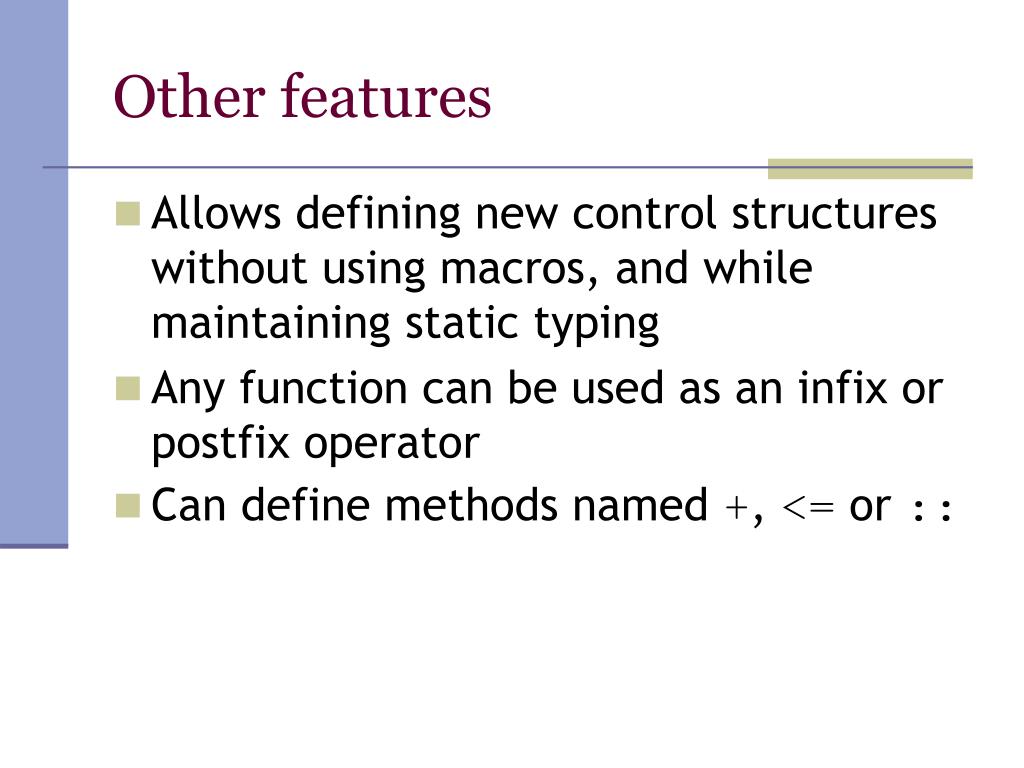 Other features

Allows defining new control structures without using macros, and while maintaining static typing

Any function can be used as an infix or postfix operator

Can define methods named +, <= or ::